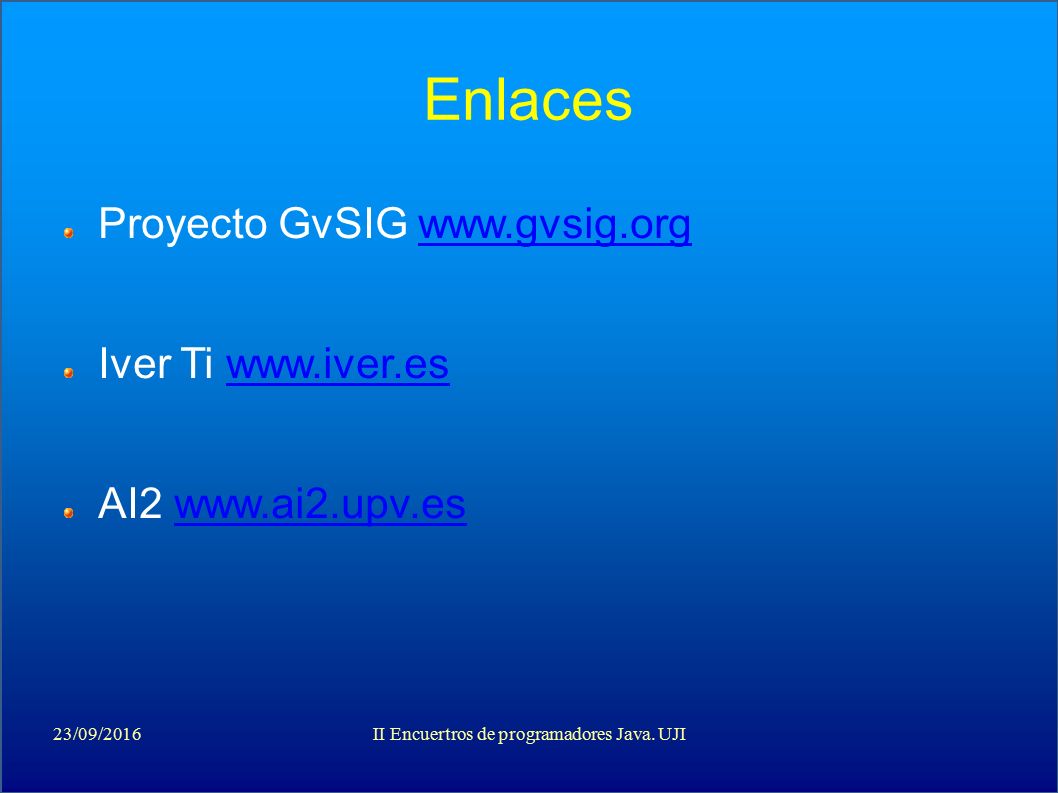 Enlaces

Proyecto GvSIG www.gvsig.org

Iver Ti www.iver.es

AI2 www.ai2.upv.es

23/09/2016

II Encuertros de programadores Java. UJI